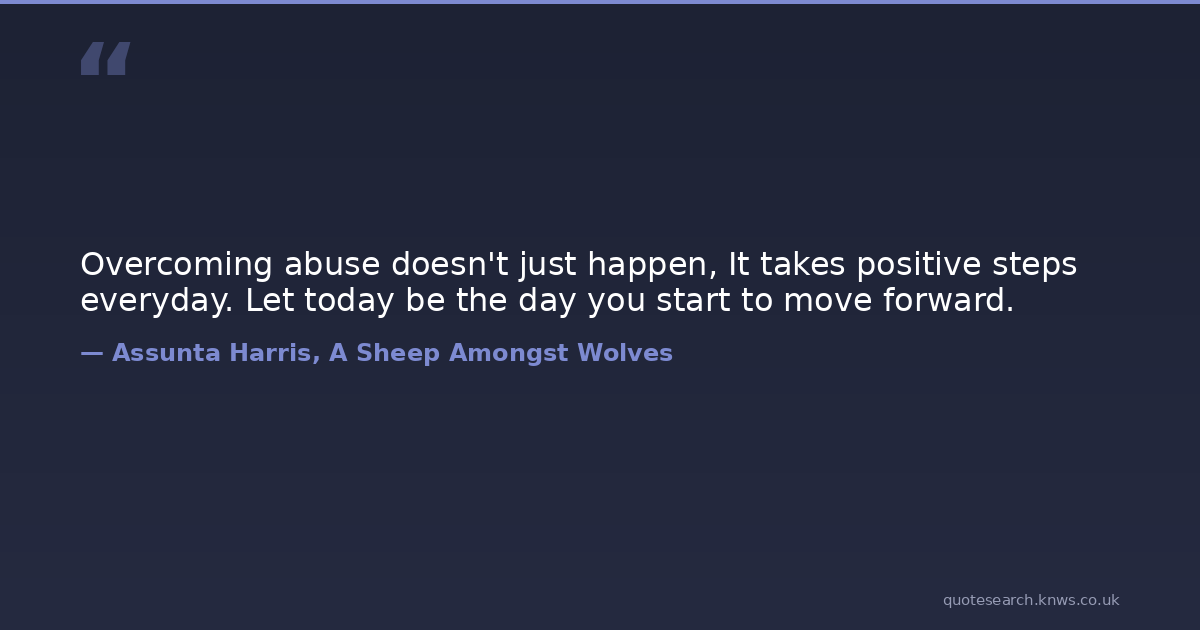 “

Overcoming abuse doesn't just happen, It takes positive steps everyday. Let today be the day you start to move forward.

— Assunta Harris, A Sheep Amongst Wolves

quotesearch.knws.co.uk